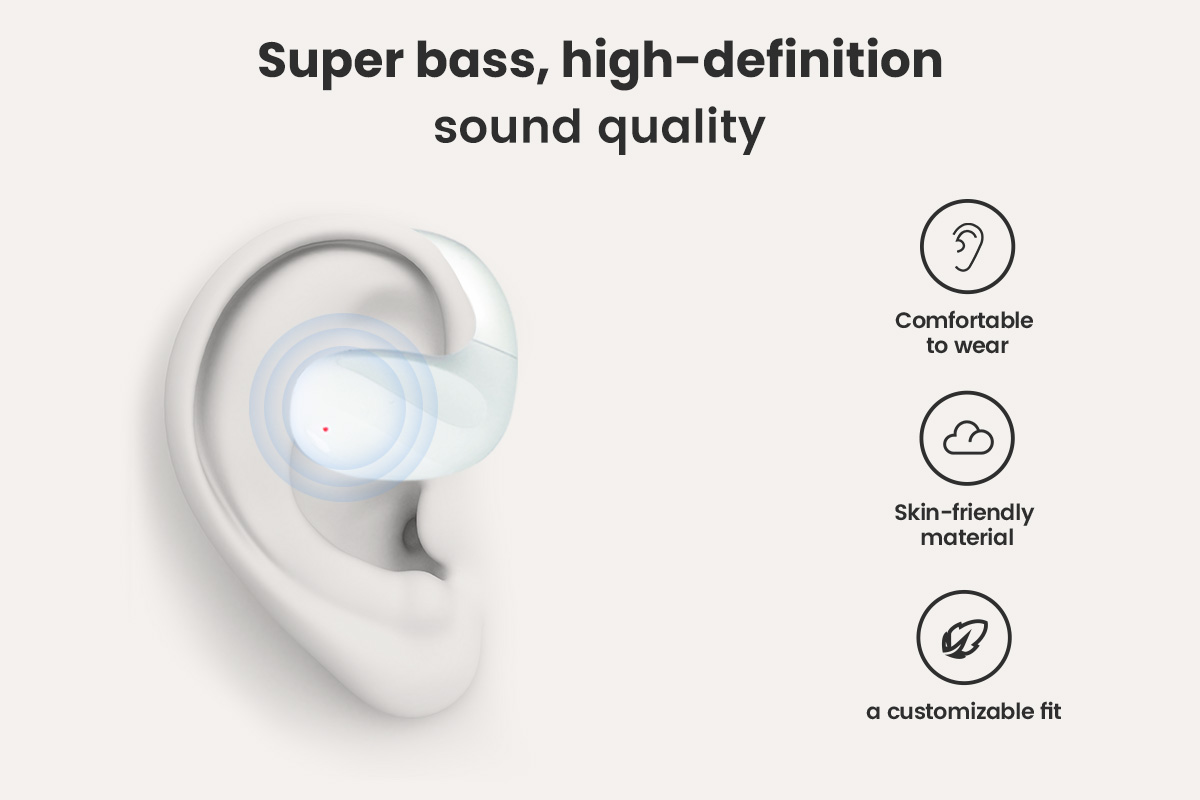 Super bass, high-definition sound quality

Comfortable to wear

Skin-friendly material

a customizable fit